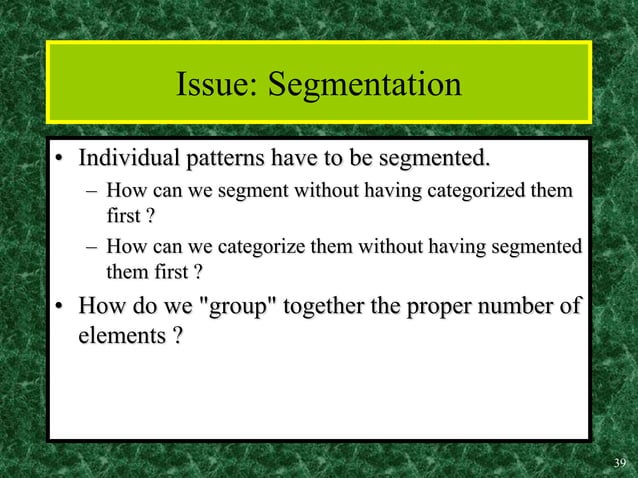 Issue: Segmentation

• Individual patterns have to be segmented.
– How can we segment without having categorized them first ?
– How can we categorize them without having segmented them first ?

• How do we "group" together the proper number of elements ?

39